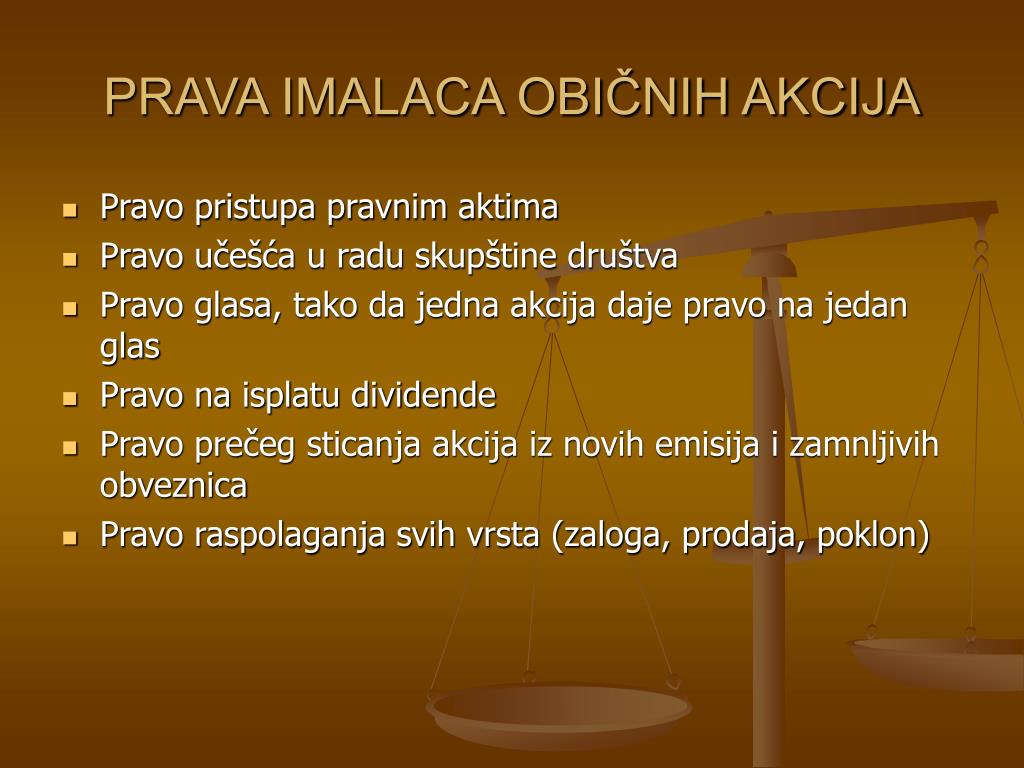 PRAVA IMALACA OBIČNIH AKCIJA

- Pravo pristupa pravnim aktima
- Pravo učešća u radu skupštine društva
- Pravo glasa, tako da jedna akcija daje pravo na jedan glas
- Pravo na isplatu dividende
- Pravo prečeg sticanja akcija iz novih emisija i zamnljivih obveznica
- Pravo raspolaganja svih vrsta (zaloga, prodaja, poklon)